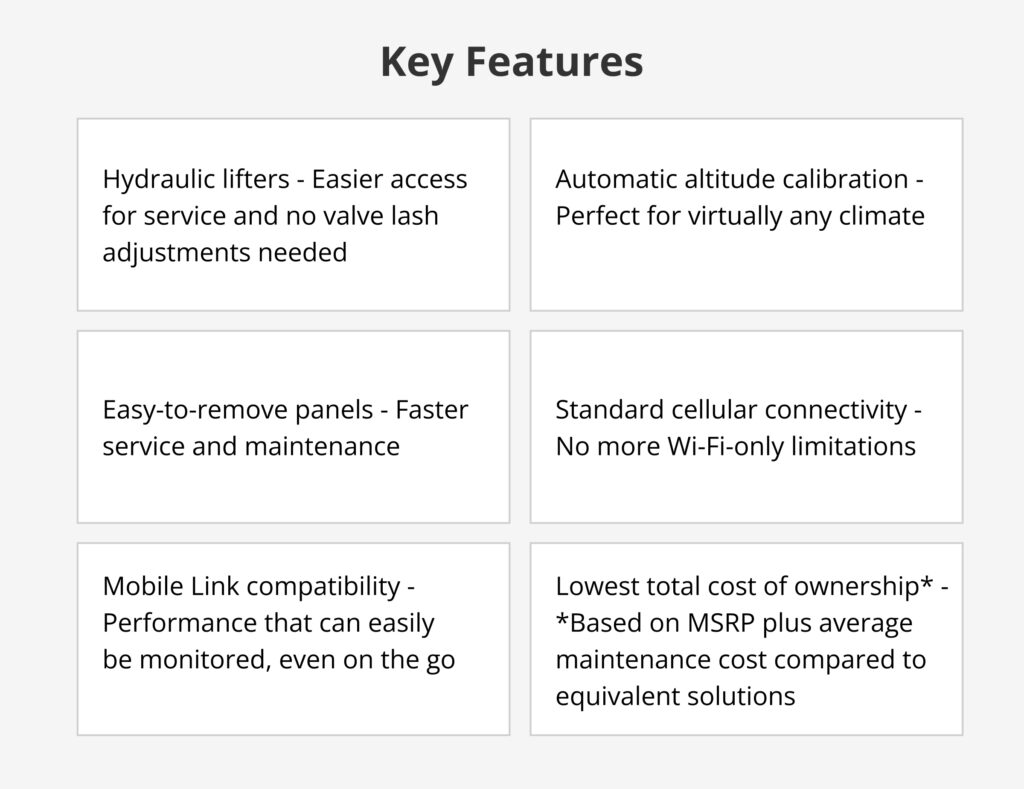 Key Features

Hydraulic lifters - Easier access for service and no valve lash adjustments needed

Automatic altitude calibration - Perfect for virtually any climate

Easy-to-remove panels - Faster service and maintenance

Standard cellular connectivity - No more Wi-Fi-only limitations

Mobile Link compatibility - Performance that can easily be monitored, even on the go

Lowest total cost of ownership* - *Based on MSRP plus average maintenance cost compared to equivalent solutions